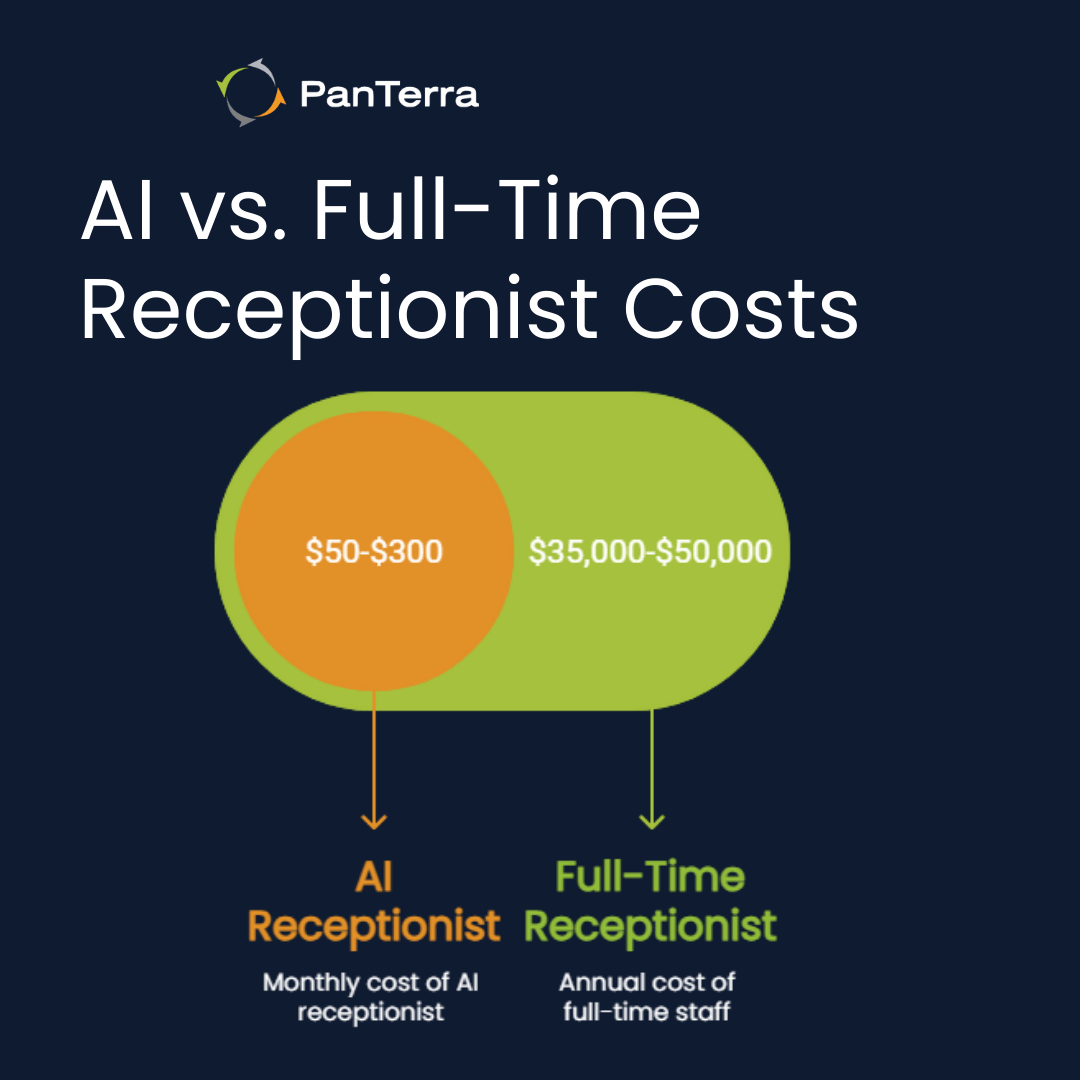 PanTerra

AI vs. Full-Time Receptionist Costs

\$50-\$300

\$35,000-\$50,000

AI Receptionist

Monthly cost of AI receptionist

Full-Time Receptionist

Annual cost of full-time staff